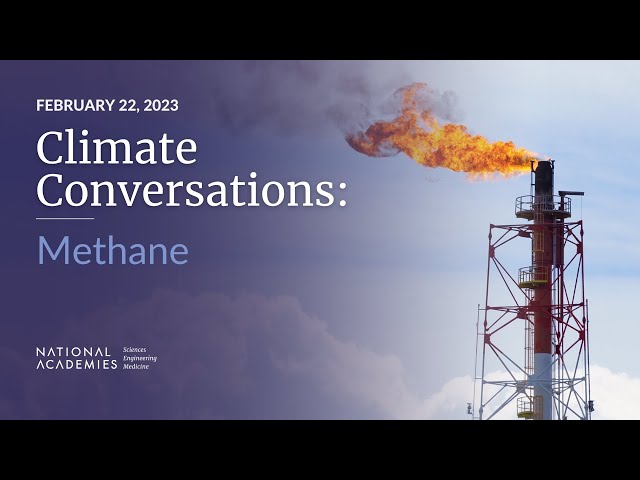 FEBRUARY 22, 2023

Climate Conversations:

Methane

NATIONAL ACADEMIES Sciences Engineering Medicine